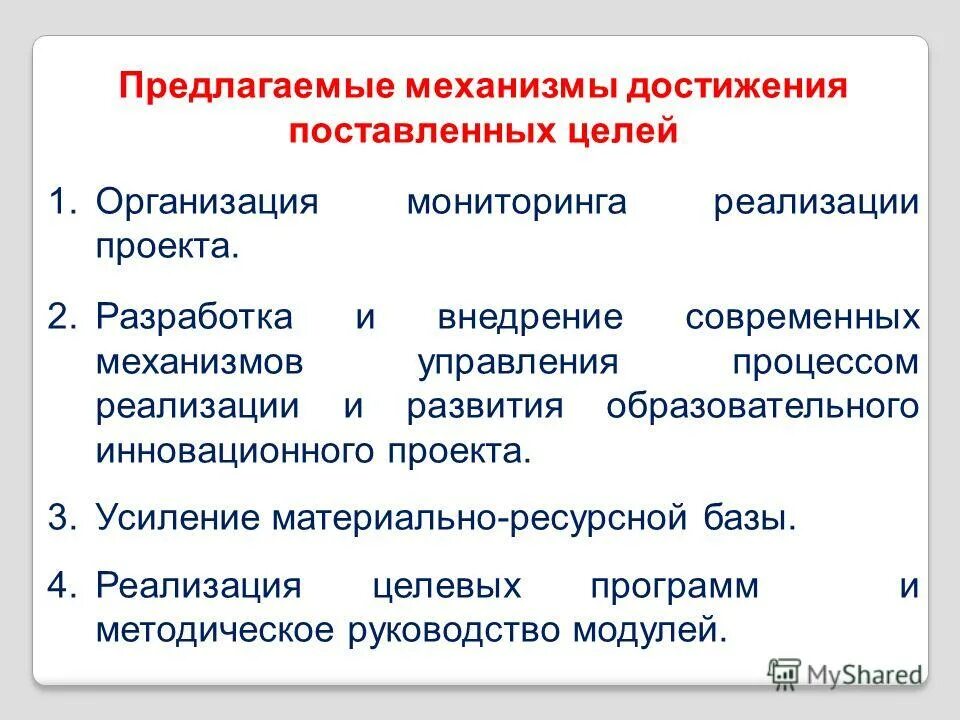 Предлагаемые механизмы достижения поставленных целей

1. Организация мониторинга реализации проекта.

2. Разработка и внедрение современных механизмов управления процессом реализации и развития образовательного инновационного проекта.

3. Усиление материально-ресурсной базы.

4. Реализация целевых программ и методическое руководство модулей.

MyShared